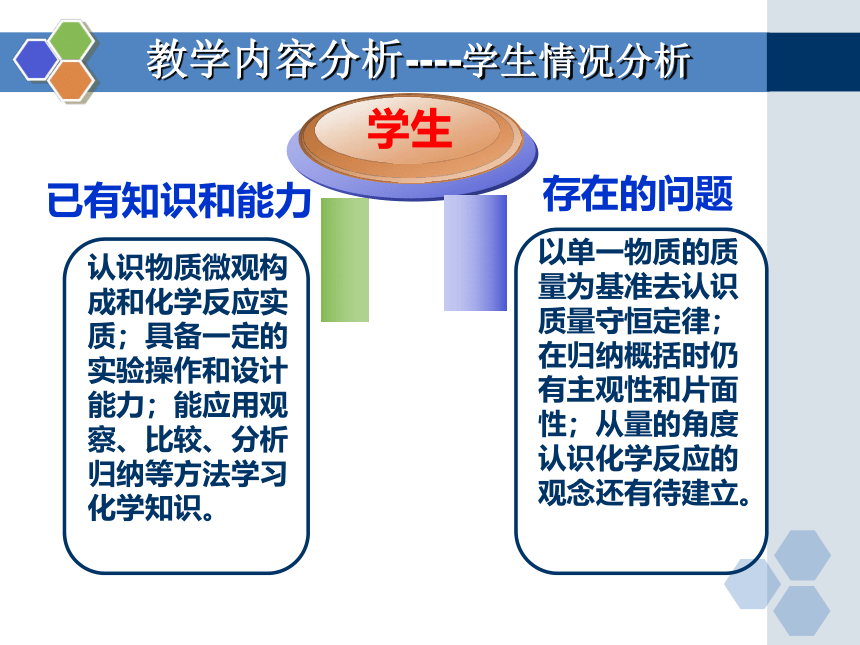 教学内容分析----学生情况分析

学生

已有知识和能力

认识物质微观构成和化学反应实质；具备一定的实验操作和设计能力；能应用观察、比较、分析归纳等方法学习化学知识。

存在的问题

以单一物质的质量为基准去认识质量守恒定律；在归纳概括时仍有主观性和片面性；从量的角度认识化学反应的观念还有待建立。